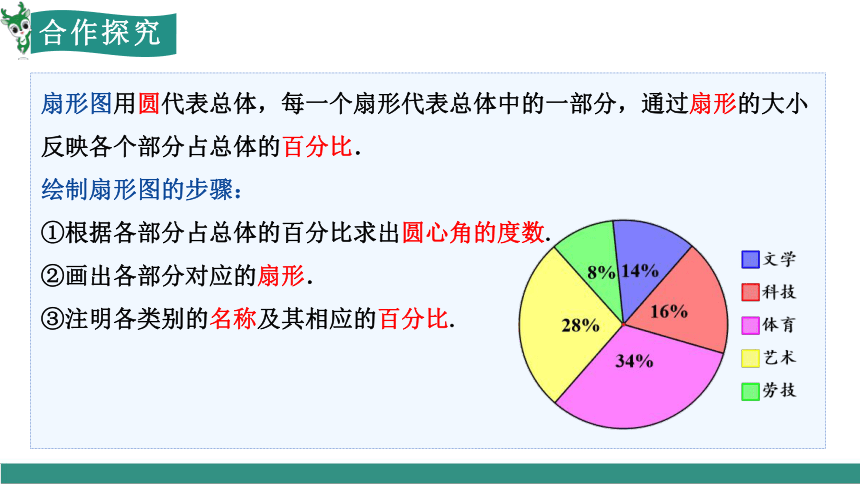 合作探究

扇形图用圆代表总体，每一个扇形代表总体中的一部分，通过扇形的大小反映各个部分占总体的百分比.

绘制扇形图的步骤：

①根据各部分占总体的百分比求出圆心角的度数.

②画出各部分对应的扇形.

③注明各类别的名称及其相应的百分比.

8%
14%
16%
28%
34%

文学
科技
体育
艺术
劳技